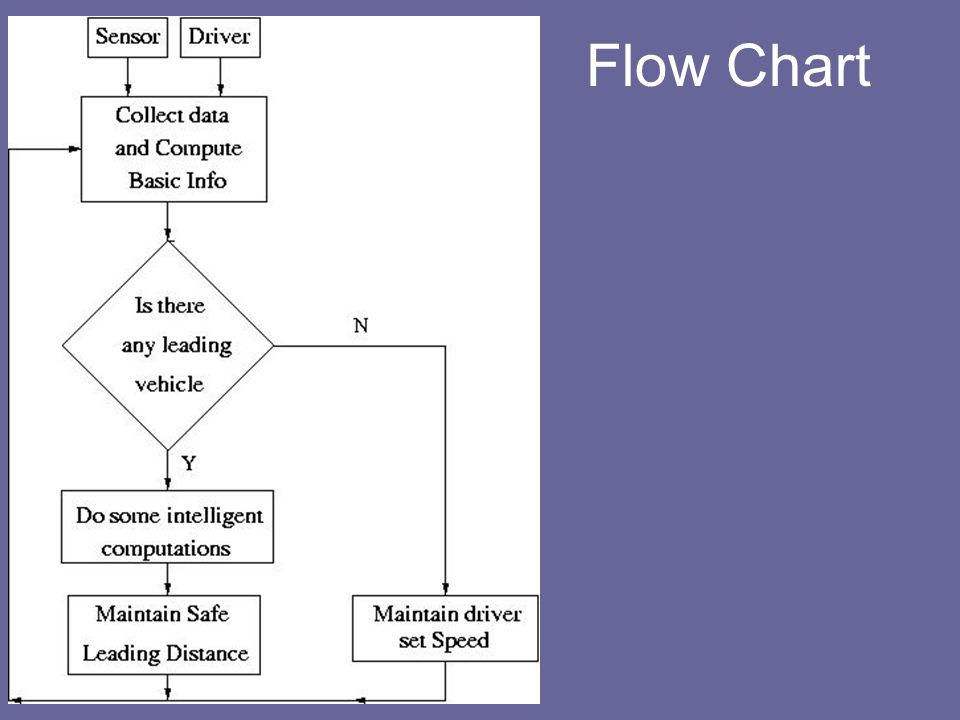 Flow Chart

Sensor

Driver

Collect data and Compute Basic Info

Is there any leading vehicle

N

Y

Do some intelligent computations

Maintain Safe Leading Distance

Maintain driver set Speed